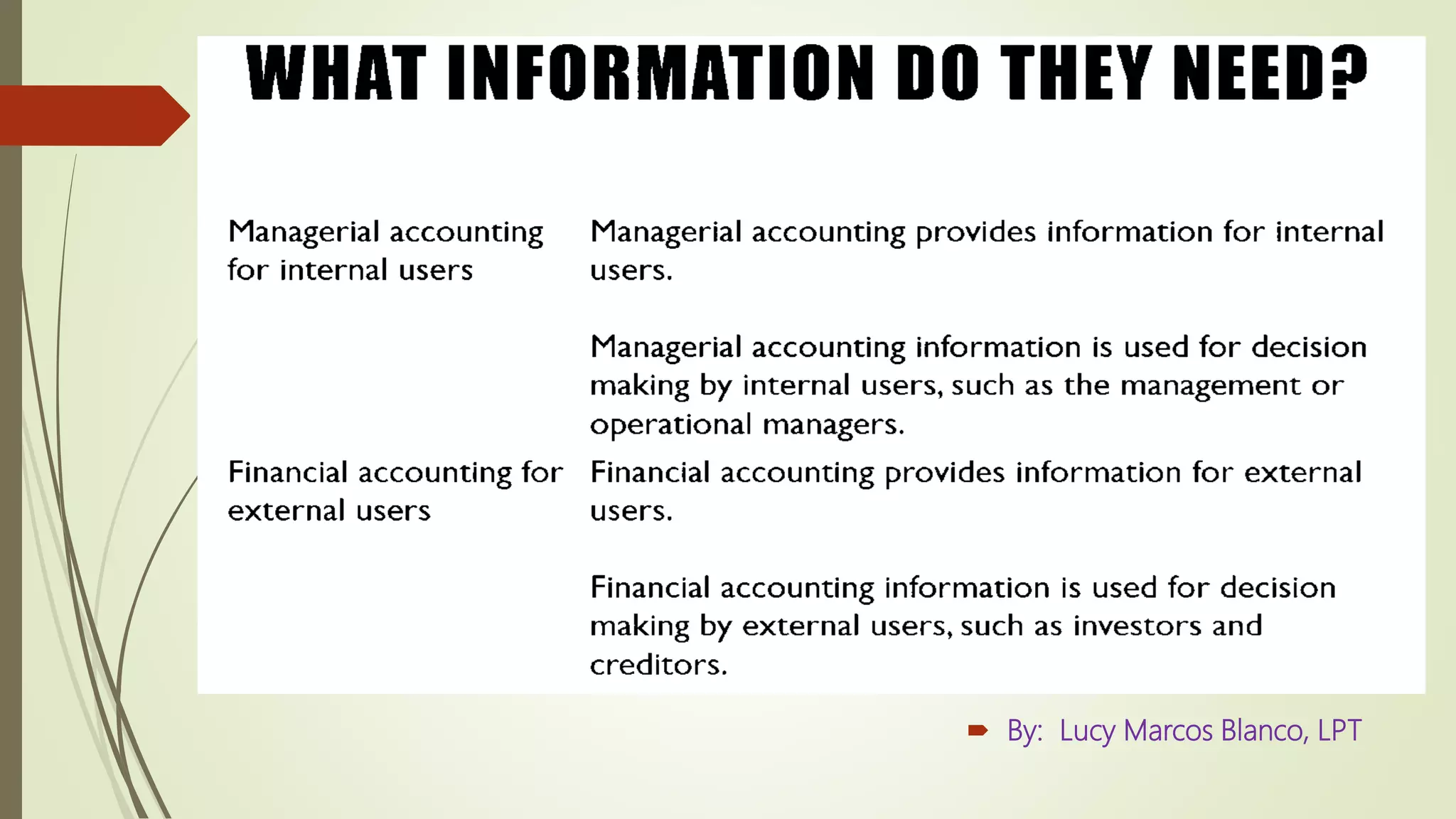 WHAT INFORMATION DO THEY NEED?

| | |
|---|---|
| Managerial accounting for internal users | Managerial accounting provides information for internal users.<br><br>Managerial accounting information is used for decision making by internal users, such as the management or operational managers. |
| Financial accounting for external users | Financial accounting provides information for external users.<br><br>Financial accounting information is used for decision making by external users, such as investors and creditors. |

By: Lucy Marcos Blanco, LPT